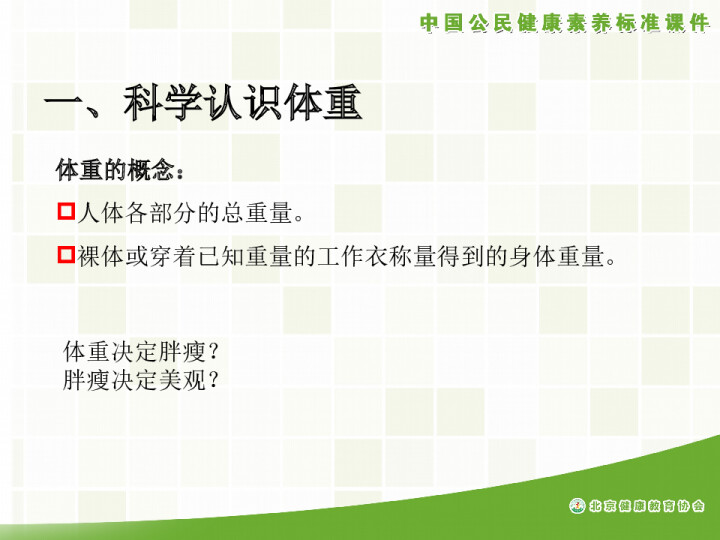 中国公民健康素养标准课件

一、科学认识体重

体重的概念：

人体各部分的总重量。

裸体或穿着已知重量的工作衣称量得到的身体重量。

体重决定胖瘦？
胖瘦决定美观？

北京健康教育协会